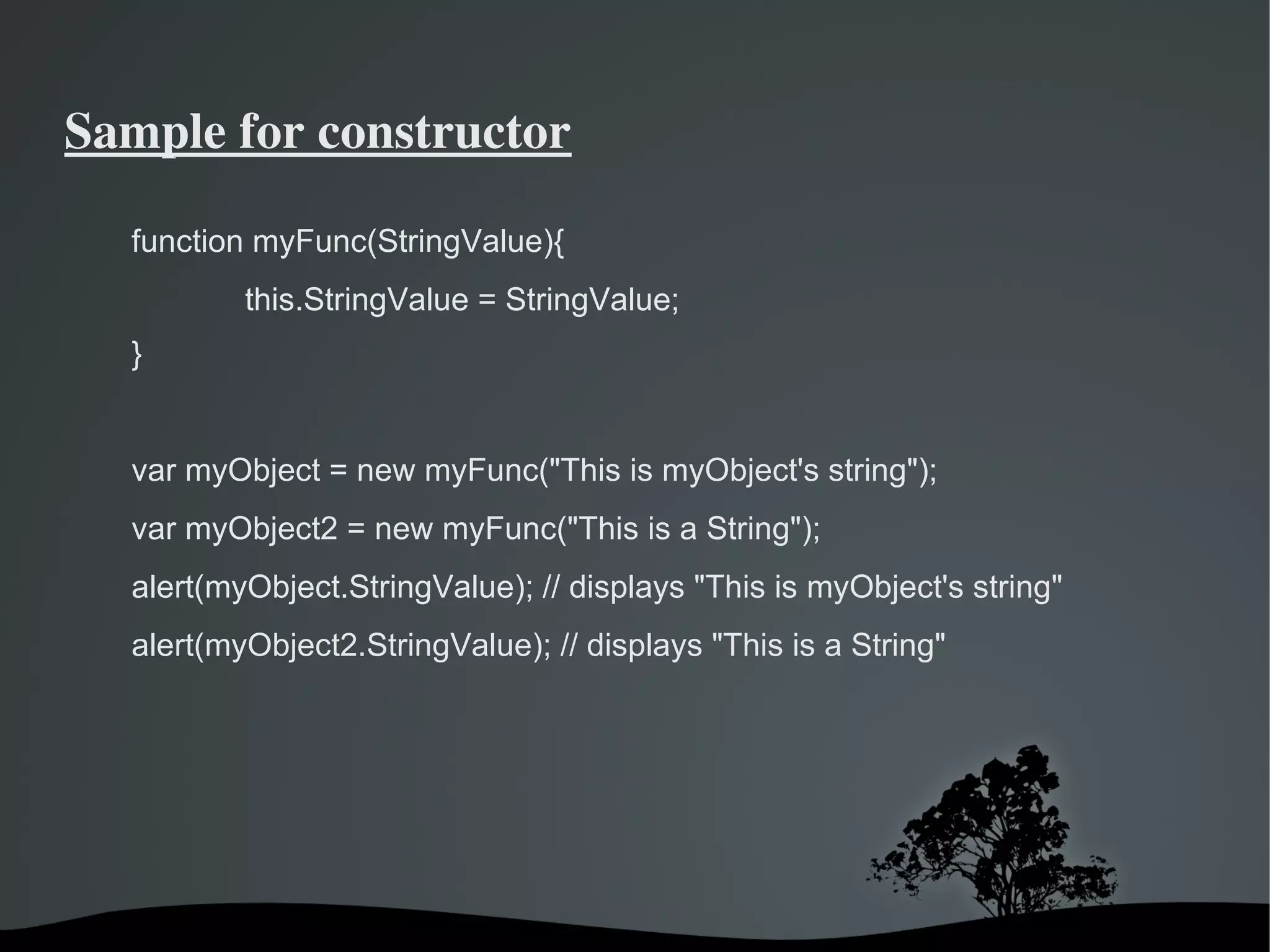 Sample for constructor

function myFunc(StringValue){
this.StringValue = StringValue;
}

var myObject = new myFunc("This is myObject's string");
var myObject2 = new myFunc("This is a String");
alert(myObject.StringValue); // displays "This is myObject's string"
alert(myObject2.StringValue); // displays "This is a String"